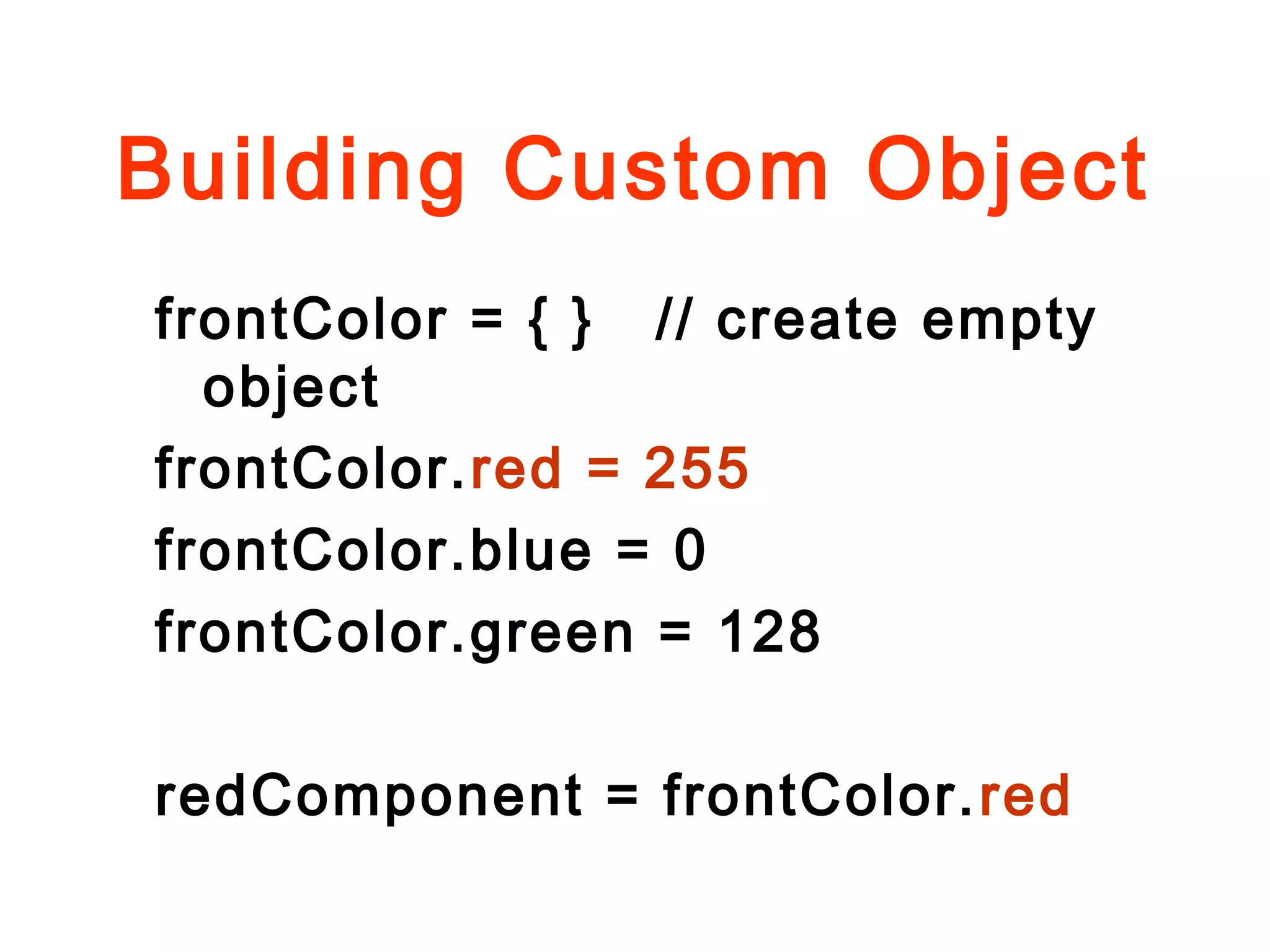 Building Custom Object

frontColor = { } // create empty object

frontColor.red = 255

frontColor.blue = 0

frontColor.green = 128

redComponent = frontColor.red